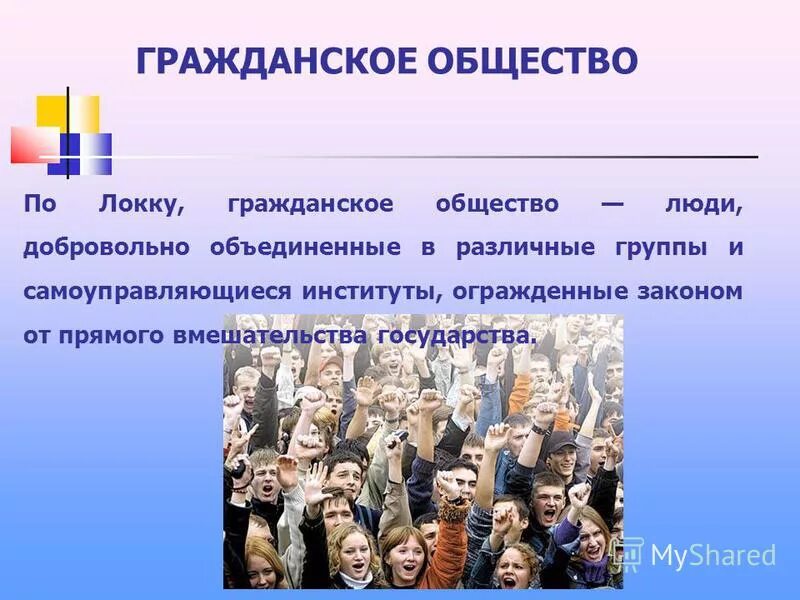 ГРАЖДАНСКОЕ ОБЩЕСТВО

По Локку, гражданское общество — люди, добровольно объединенные в различные группы и самоуправляющиеся институты, огражденные законом от прямого вмешательства государства.

MyShared